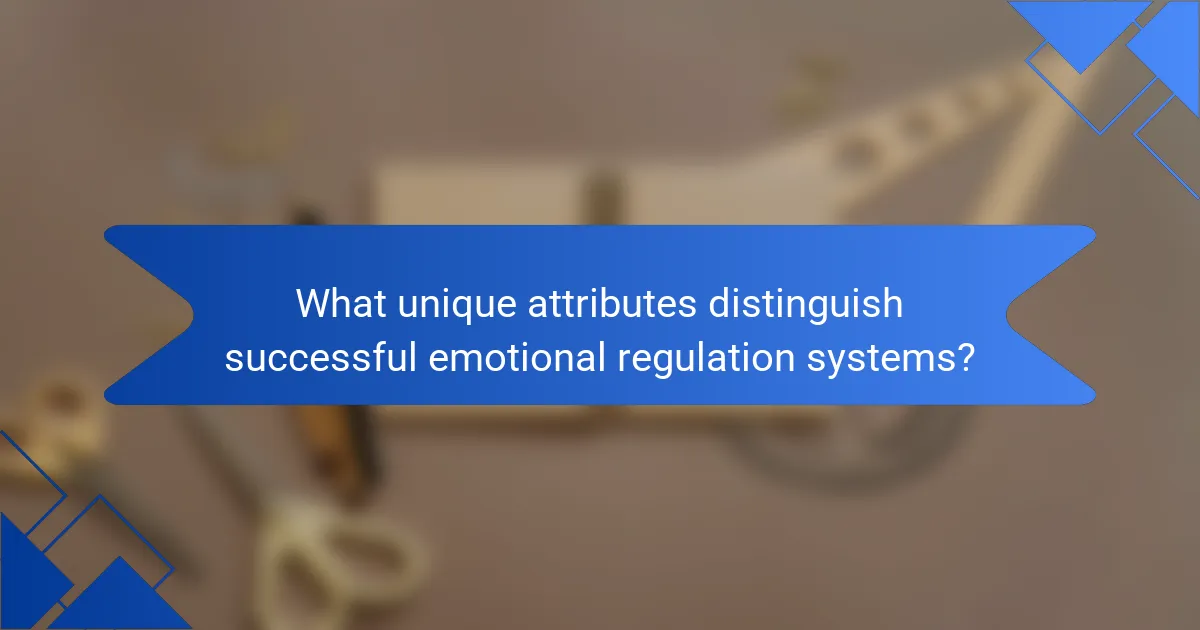 What unique attributes distinguish successful emotional regulation systems?